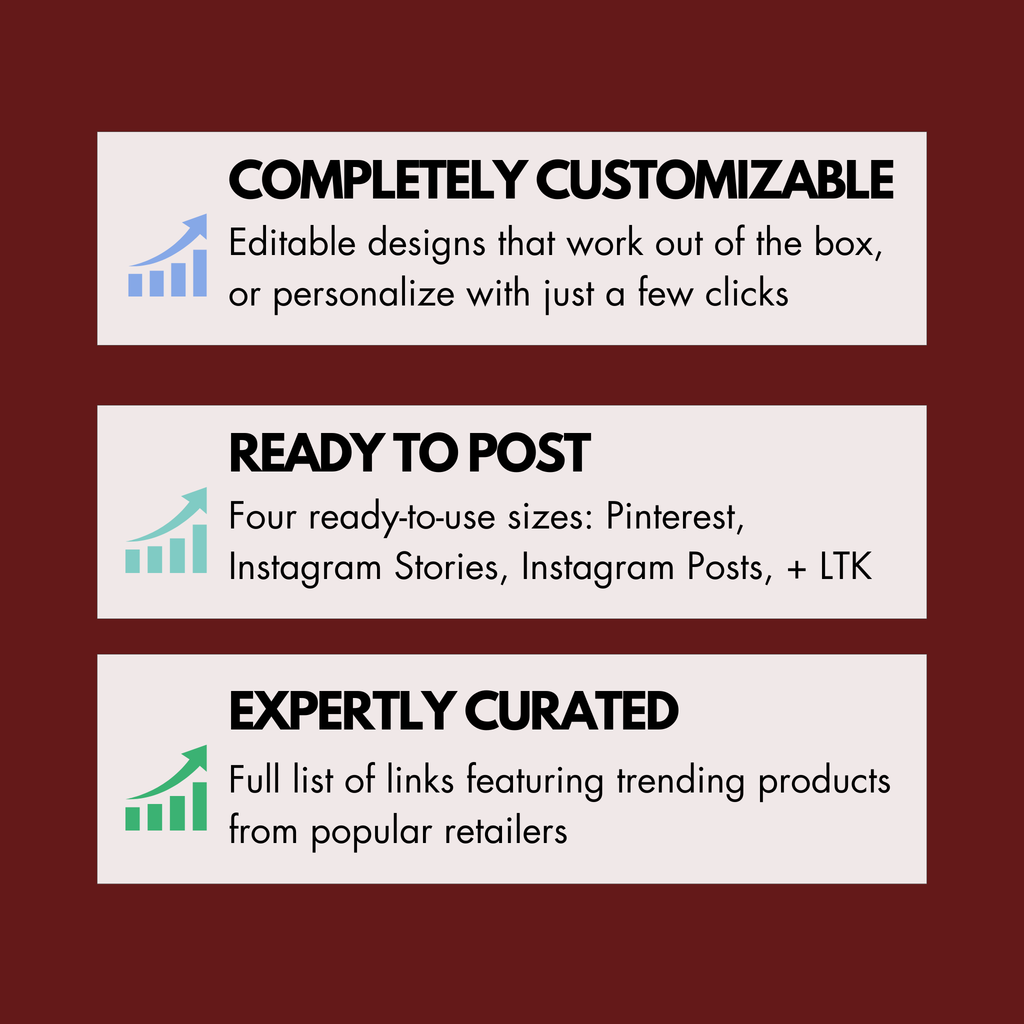 COMPLETELY CUSTOMIZABLE
Editable designs that work out of the box, or personalize with just a few clicks

READY TO POST
Four ready-to-use sizes: Pinterest, Instagram Stories, Instagram Posts, + LTK

EXPERTLY CURATED
Full list of links featuring trending products from popular retailers